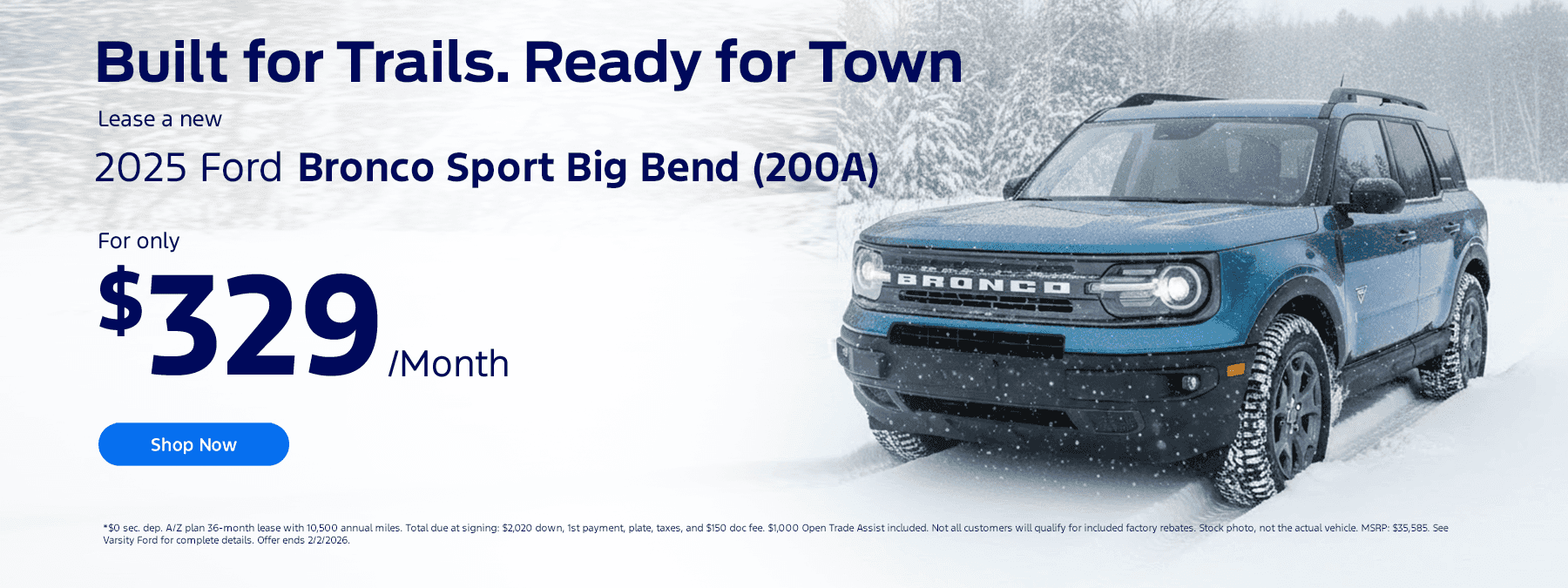 Built for Trails. Ready for Town

Lease a new

2025 Ford Bronco Sport Big Bend (200A)

For only

$329 /Month

Shop Now

BRONCO

*$0 sec. dep. A/Z plan 36-month lease with 10,500 annual miles. Total due at signing: $2,020 down, 1st payment, plate, taxes, and $150 doc fee. $1,000 Open Trade Assist included. Not all customers will qualify for included factory rebates. Stock photo, not the actual vehicle. MSRP: $35,585. See Varsity Ford for complete details. Offer ends 2/2/2026.